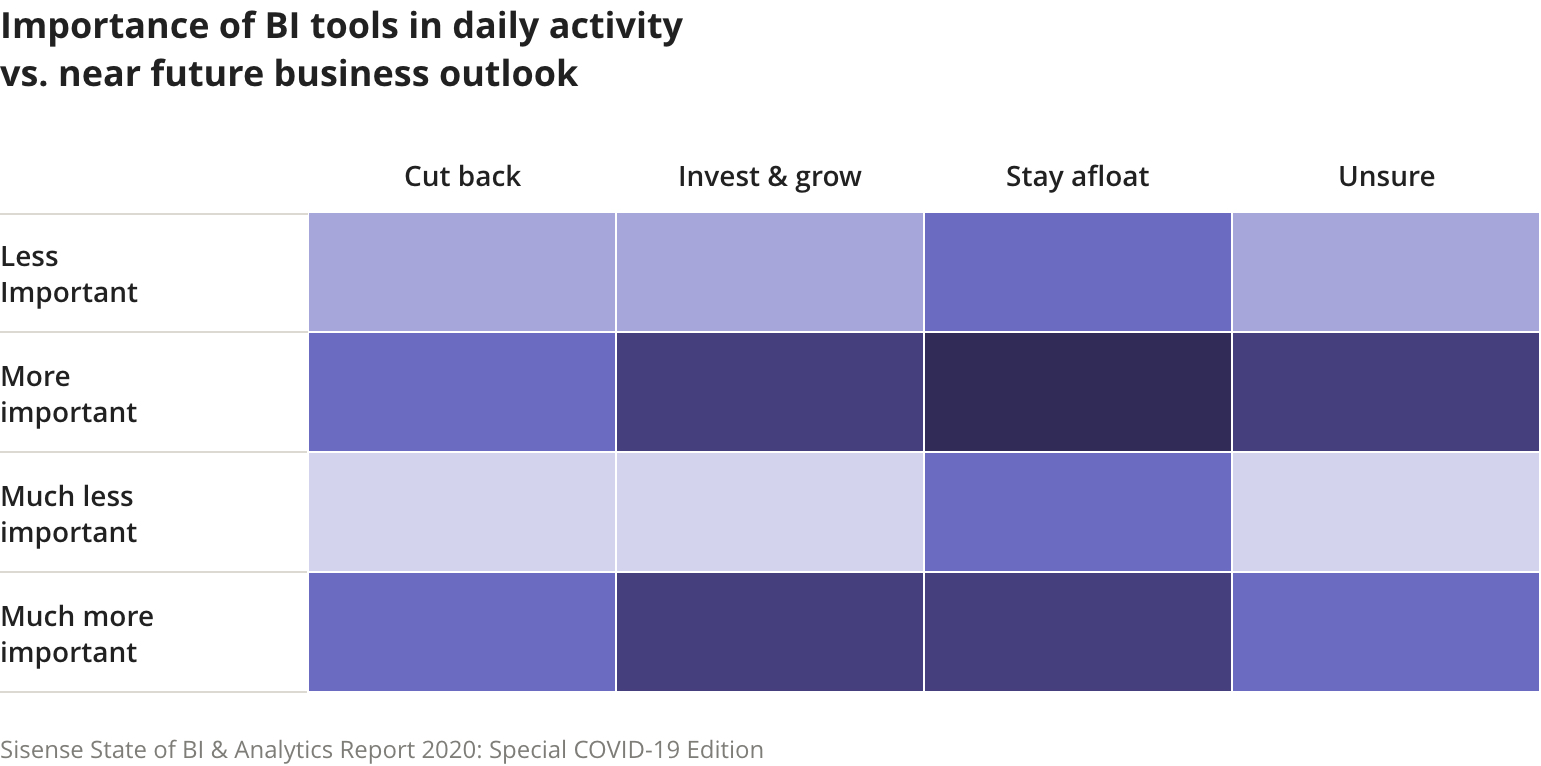 Importance of BI tools in daily activity vs. near future business outlook

| | Cut back | Invest & grow | Stay afloat | Unsure |
|---|---|---|---|---|
| Less Important | | | | |
| More important | | | | |
| Much less important | | | | |
| Much more important | | | | |

Sisense State of BI & Analytics Report 2020: Special COVID-19 Edition